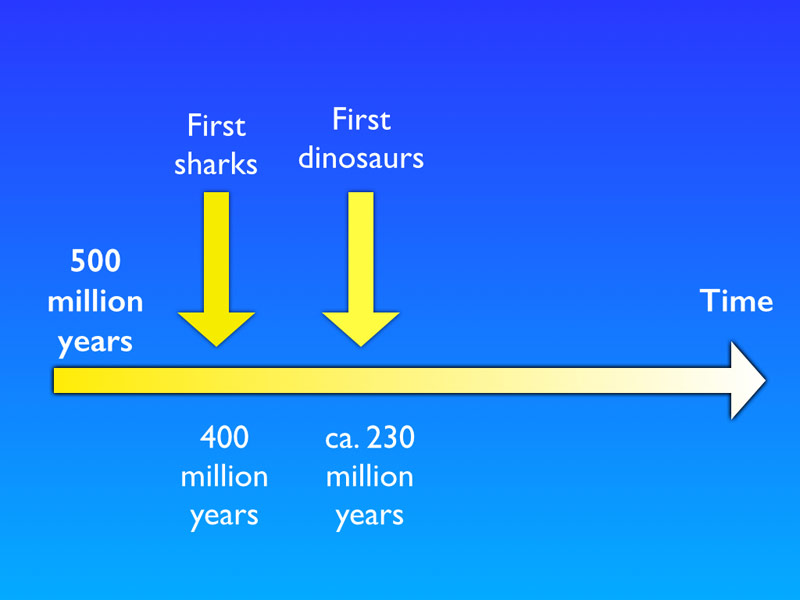 First sharks

First dinosaurs

500 million years

Time

400 million years

ca. 230 million years